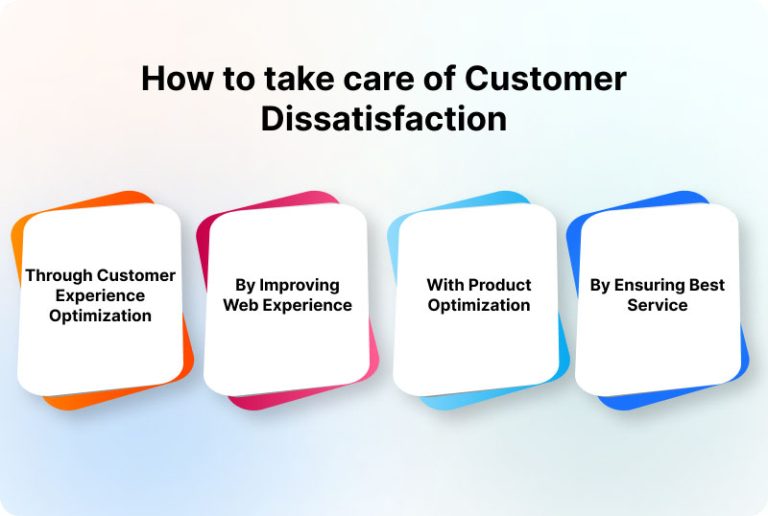 How to take care of Customer Dissatisfaction

Through Customer Experience Optimization

By Improving Web Experience

With Product Optimization

By Ensuring Best Service